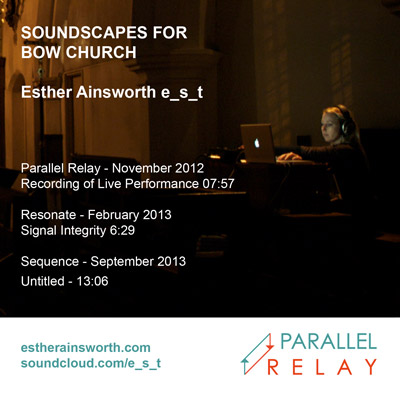 SOUNDSCAPES FOR BOW CHURCH

Esther Ainsworth e_s_t

Parallel Relay - November 2012
Recording of Live Performance 07:57

Resonate - February 2013
Signal Integrity 6:29

Sequence - September 2013
Untitled - 13:06

estherainsworth.com
soundcloud.com/e_s_t

PARALLEL
RELAY